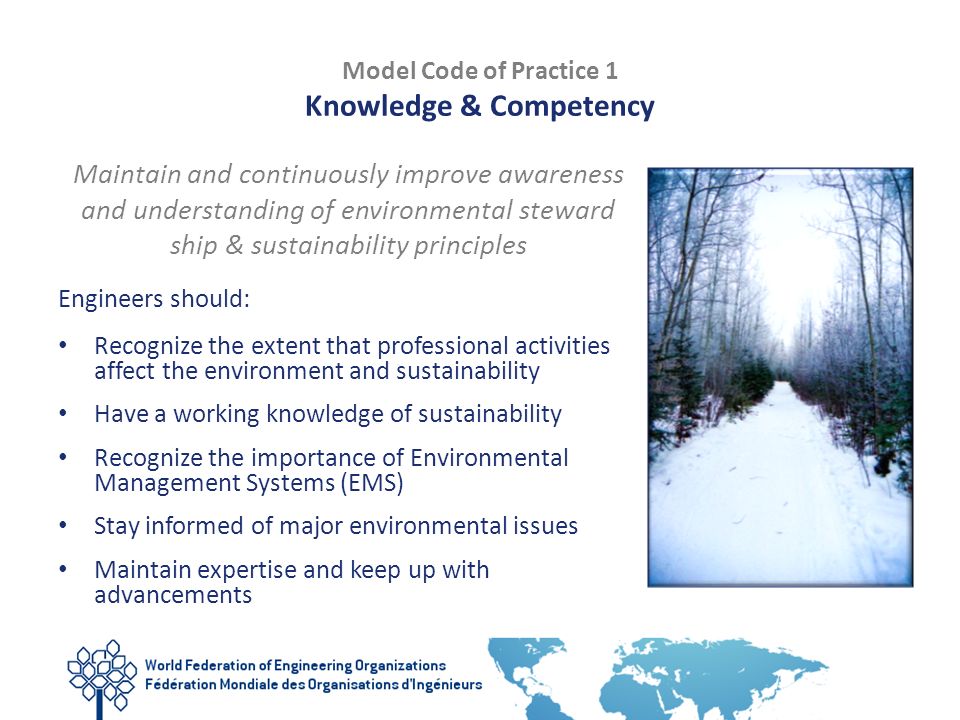 Model Code of Practice 1
Knowledge & Competency

Maintain and continuously improve awareness and understanding of environmental steward ship & sustainability principles

Engineers should:

• Recognize the extent that professional activities affect the environment and sustainability
• Have a working knowledge of sustainability
• Recognize the importance of Environmental Management Systems (EMS)
• Stay informed of major environmental issues
• Maintain expertise and keep up with advancements

World Federation of Engineering Organizations
Fédération Mondiale des Organisations d'Ingénieurs